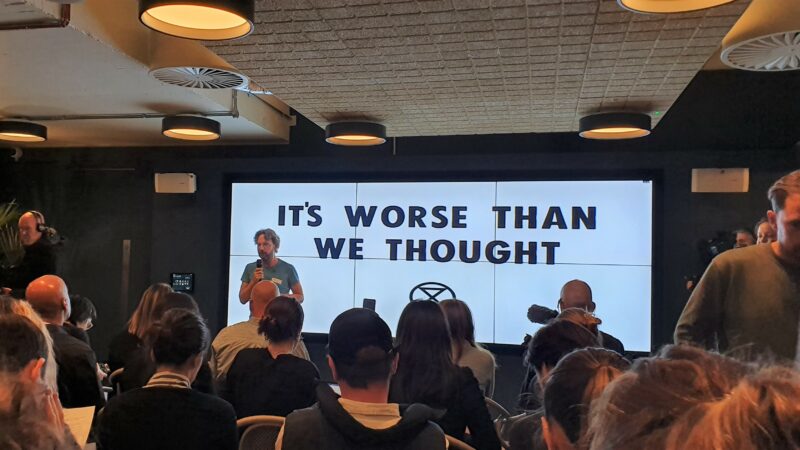 IT'S WORSE THAN WE THOUGHT